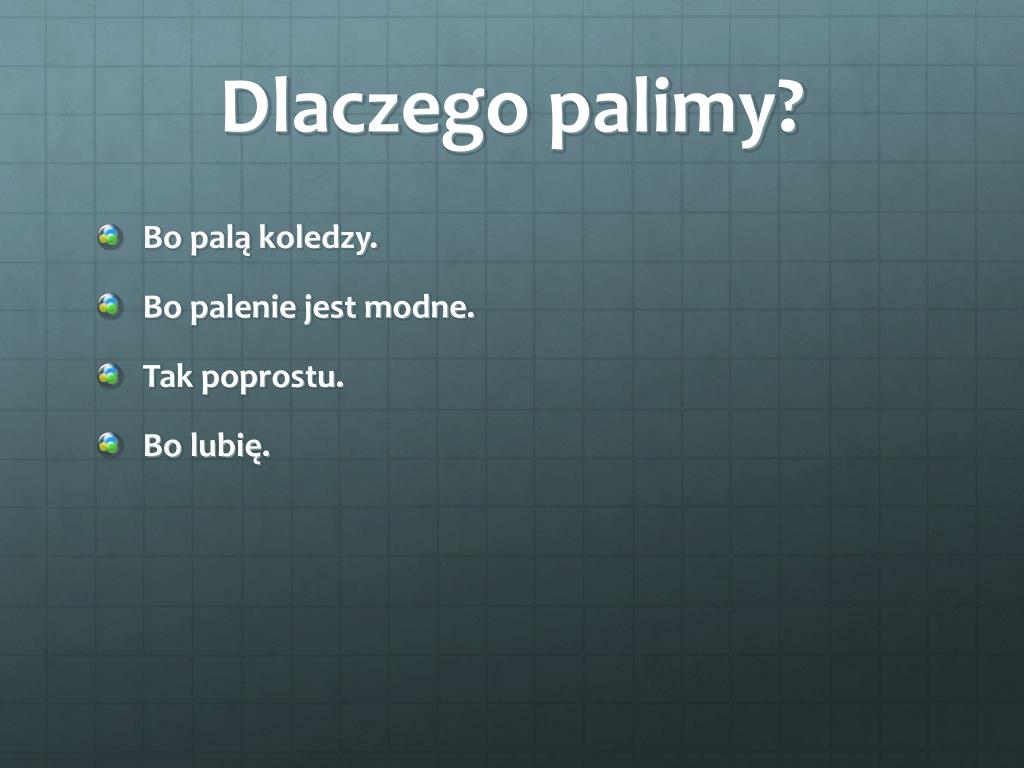 Dlaczego palimy?

Bo palą koledzy.

Bo palenie jest modne.

Tak poprostu.

Bo lubię.